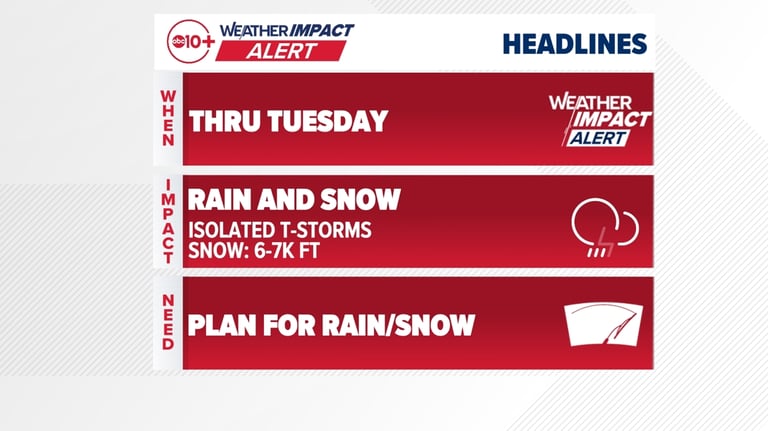 abc10+ WEATHER IMPACT ALERT

HEADLINES

WHEN

THRU TUESDAY

WEATHER IMPACT ALERT

IMPACT

RAIN AND SNOW

ISOLATED T-STORMS
SNOW: 6-7K FT

NEED

PLAN FOR RAIN/SNOW